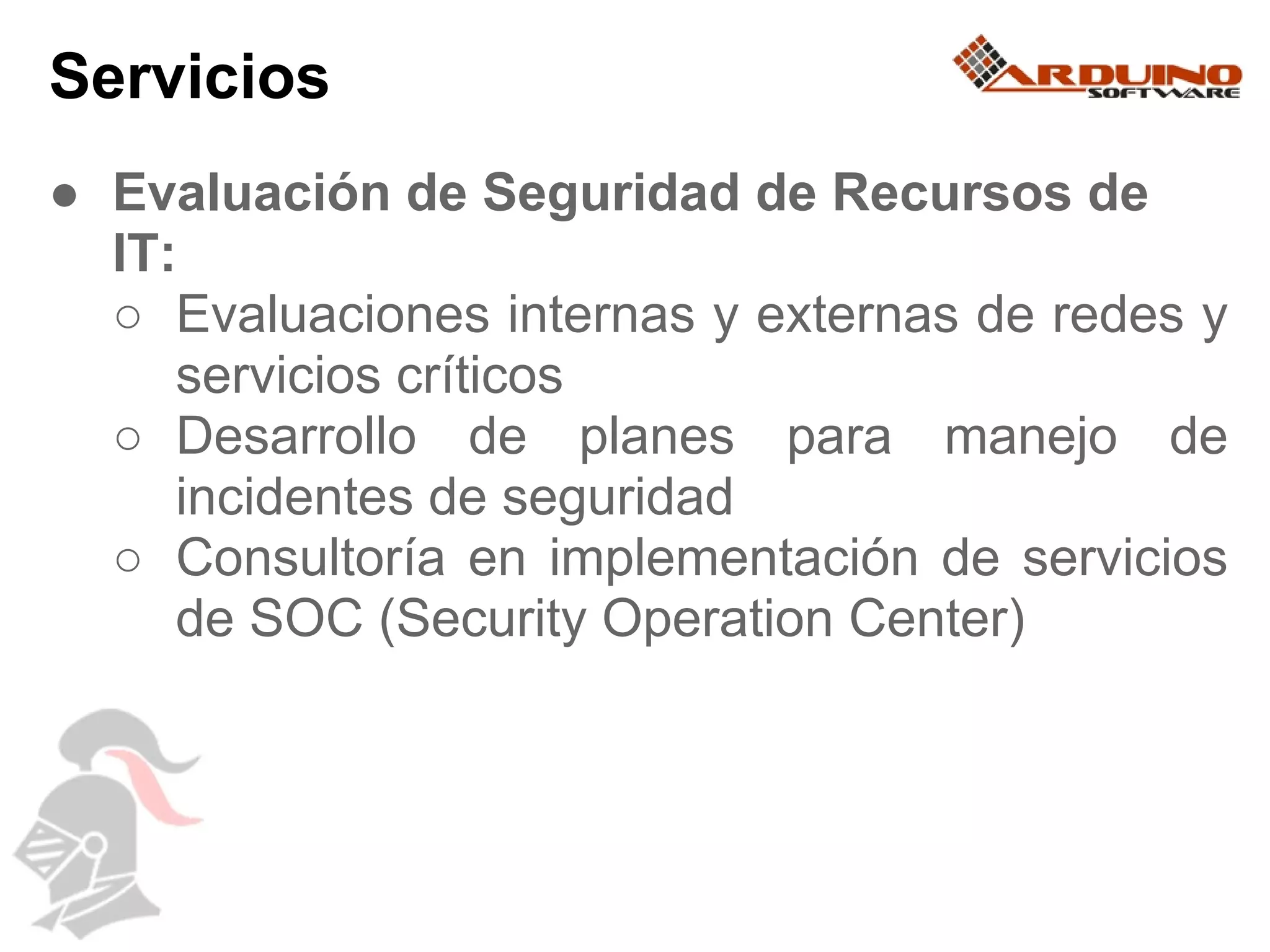 Servicios

ARDUINO SOFTWARE

● Evaluación de Seguridad de Recursos de IT:
○ Evaluaciones internas y externas de redes y servicios críticos
○ Desarrollo de planes para manejo de incidentes de seguridad
○ Consultoría en implementación de servicios de SOC (Security Operation Center)